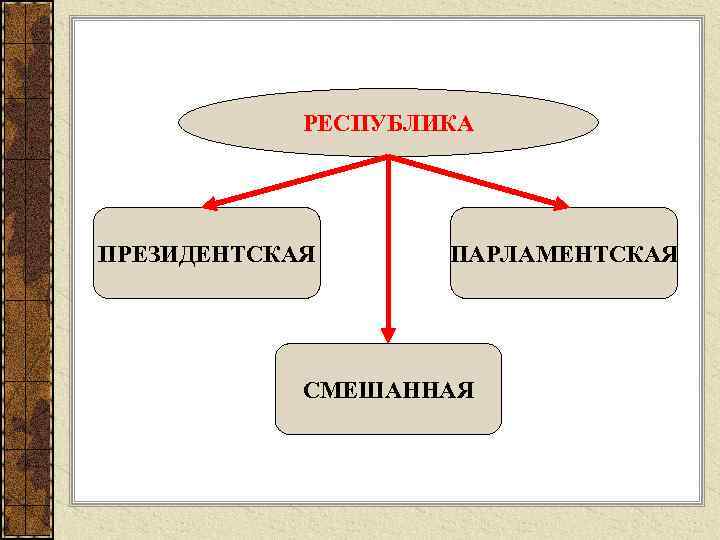 РЕСПУБЛИКА

ПРЕЗИДЕНТСКАЯ

ПАРЛАМЕНТСКАЯ

СМЕШАННАЯ